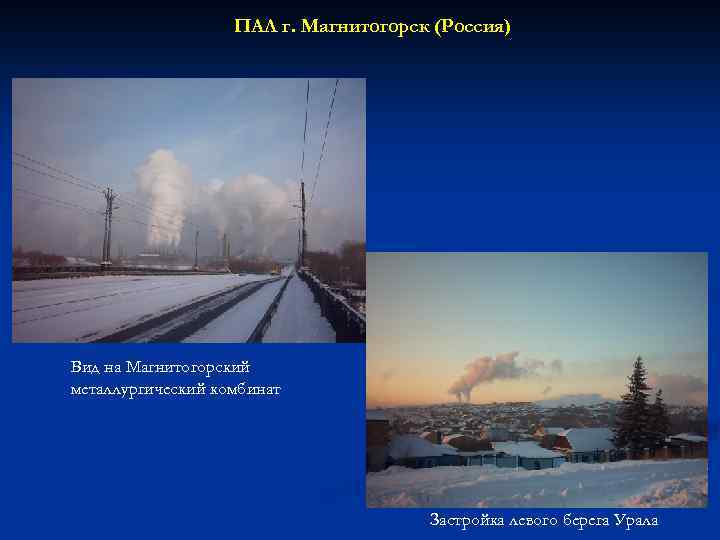 ПАЛ г. Магнитогорск (Россия)

Вид на Магнитогорский металлургический комбинат

Застройка левого берега Урала